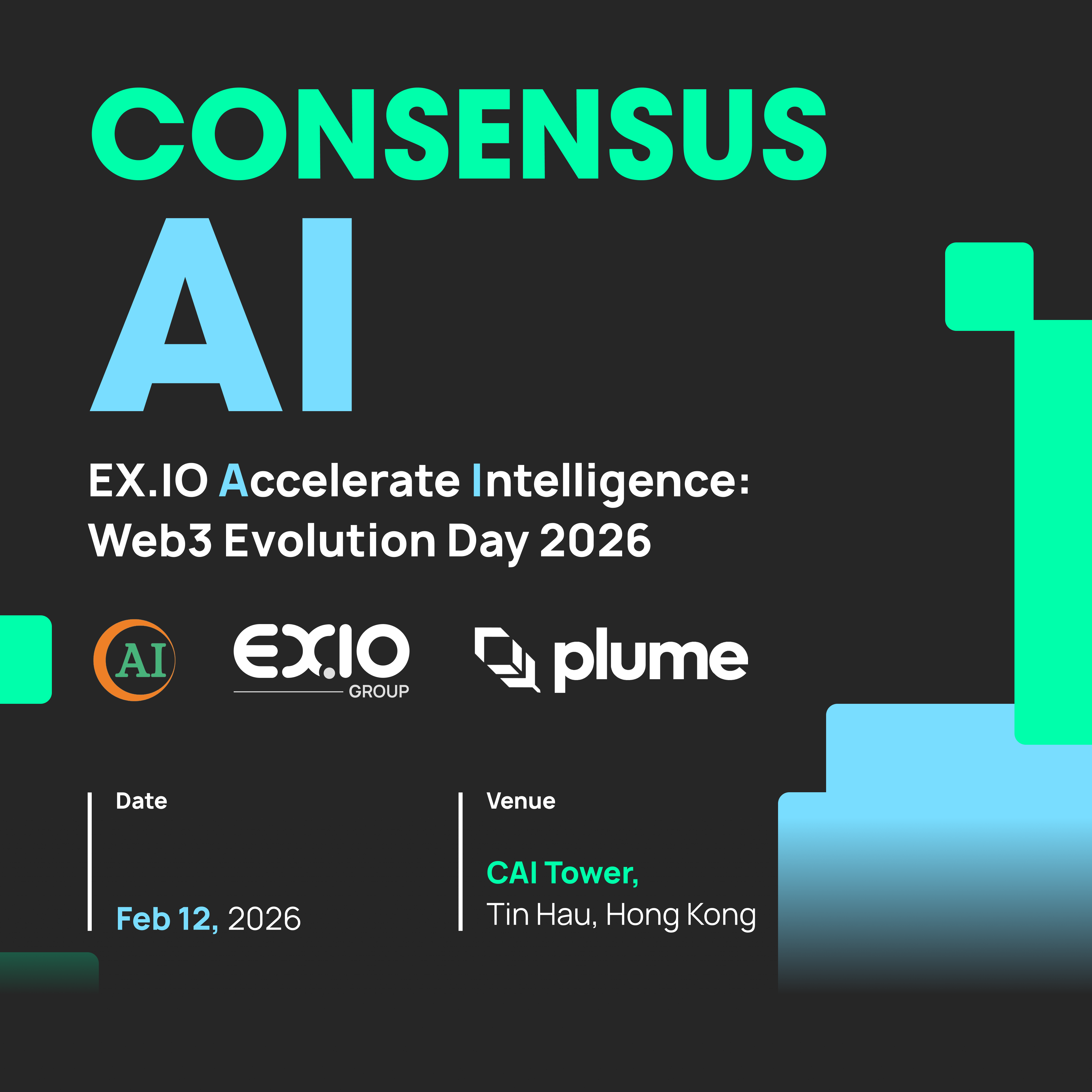 CONSENSUS

AI

EX.IO Accelerate Intelligence: Web3 Evolution Day 2026

AI

EX.IO GROUP

plume

Date

Feb 12, 2026

Venue

CAI Tower,
Tin Hau, Hong Kong